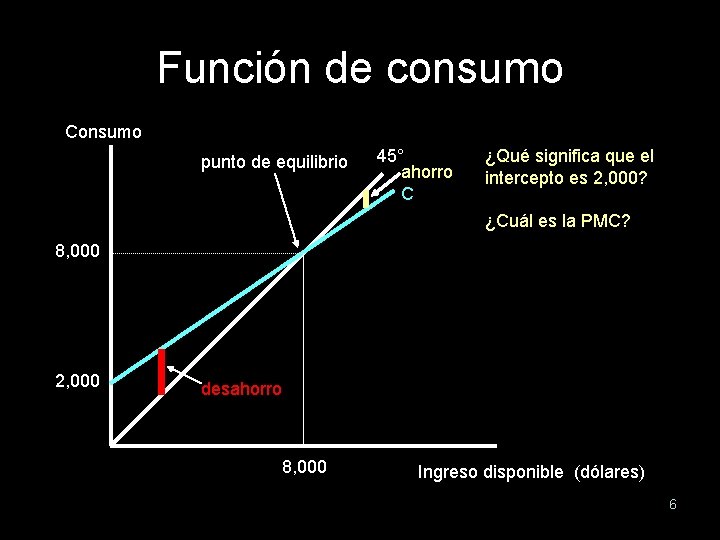 Función de consumo

Consumo

punto de equilibrio

45°

ahorro

C

¿Qué significa que el intercepto es 2,000?

¿Cuál es la PMC?

8,000

2,000

desahorro

8,000

Ingreso disponible (dólares)

6